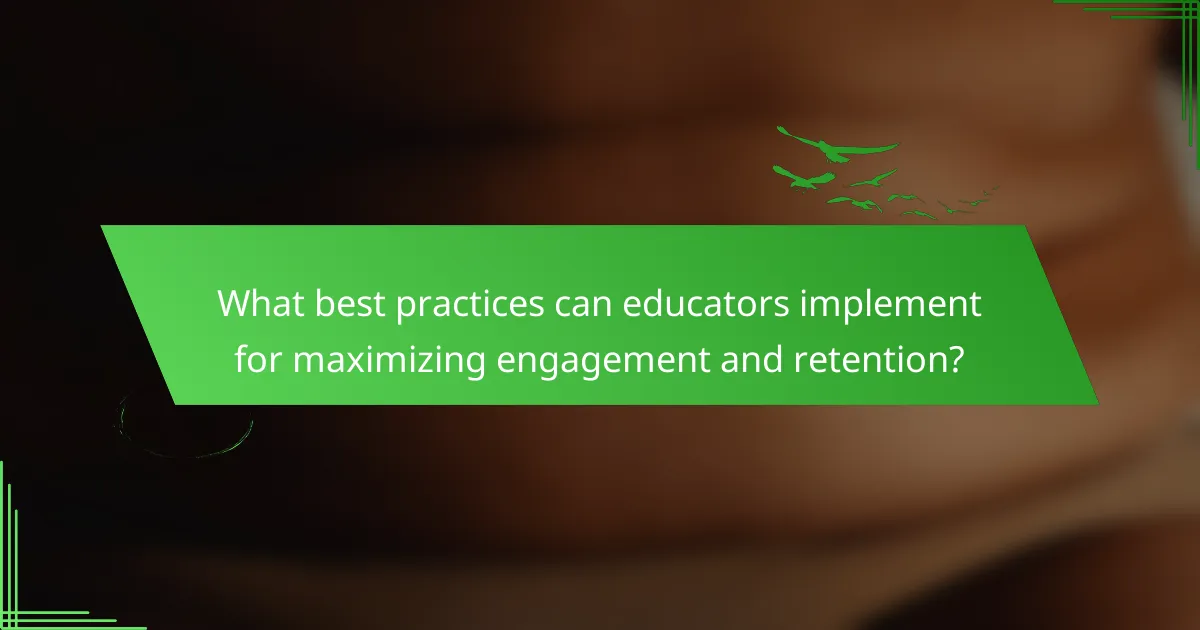 What best practices can educators implement for maximizing engagement and retention?